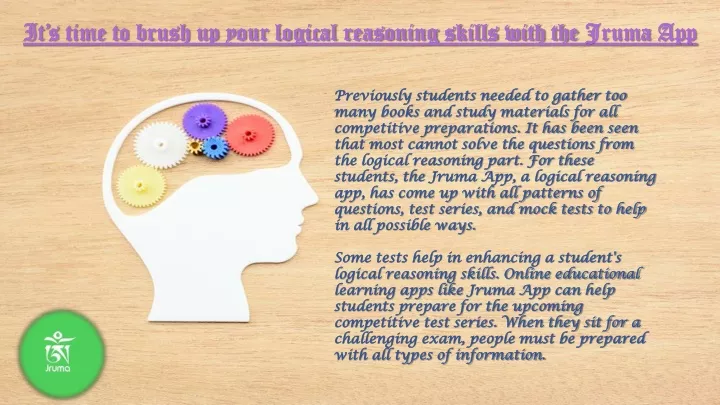 It's time to brush up your logical reasoning skills with the Jruma App

Previously students needed to gather too many books and study materials for all competitive preparations. It has been seen that most cannot solve the questions from the logical reasoning part. For these students, the Jruma App, a logical reasoning app, has come up with all patterns of questions, test series, and mock tests to help in all possible ways.

Some tests help in enhancing a student's logical reasoning skills. Online educational learning apps like Jruma App can help students prepare for the upcoming competitive test series. When they sit for a challenging exam, people must be prepared with all types of information.

Jruma